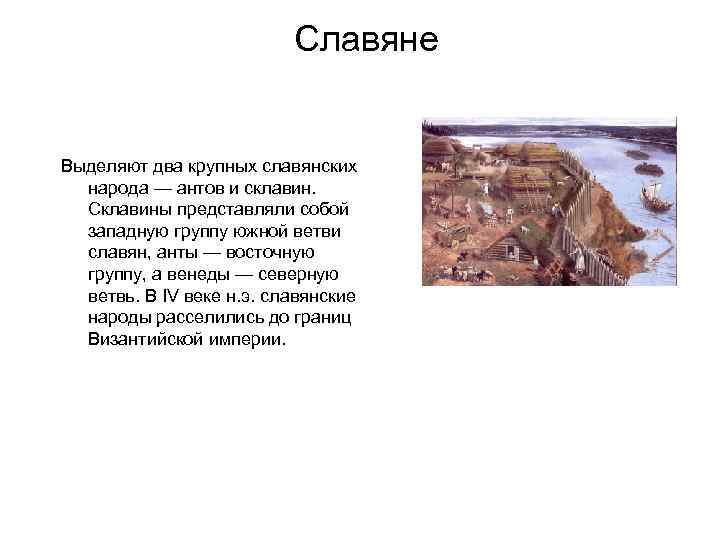 Славяне

Выделяют два крупных славянских народа — антов и склавин. Склавины представляли собой западную группу южной ветви славян, анты — восточную группу, а венеды — северную ветвь. В IV веке н.э. славянские народы расселились до границ Византийской империи.